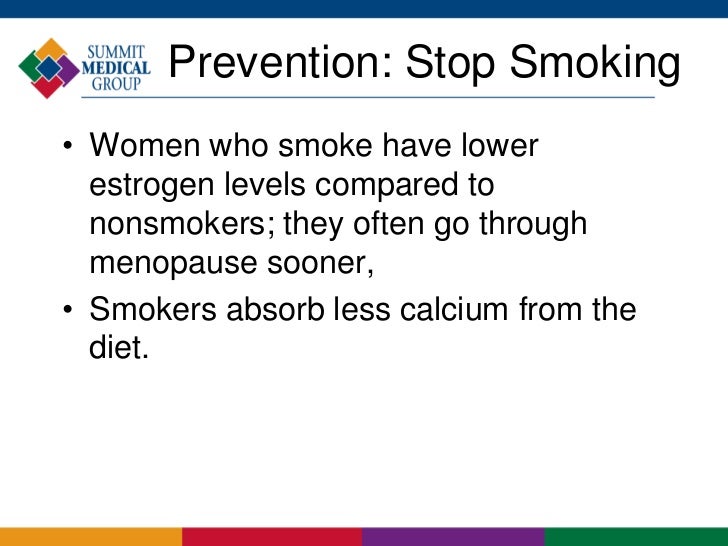 SUMMIT MEDICAL GROUP

Prevention: Stop Smoking

• Women who smoke have lower estrogen levels compared to nonsmokers; they often go through menopause sooner,

• Smokers absorb less calcium from the diet.